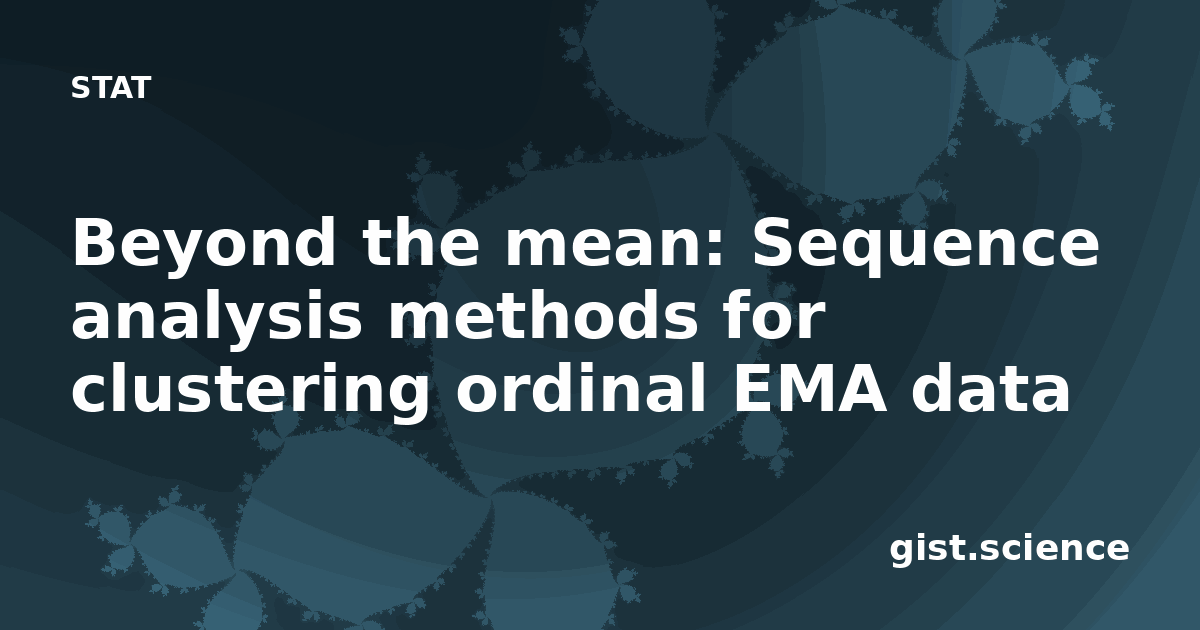 STAT

Beyond the mean: Sequence analysis methods for clustering ordinal EMA data

gist.science